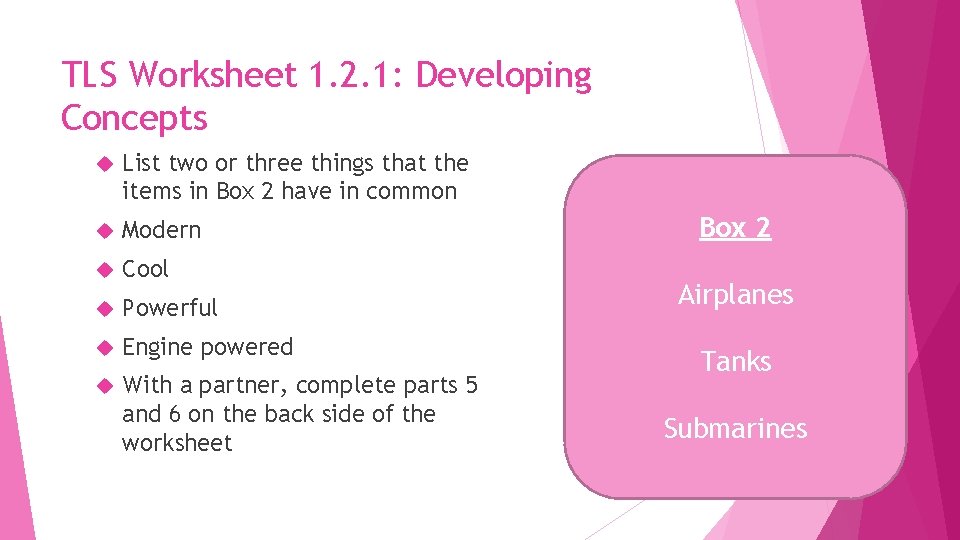 TLS Worksheet 1.2.1: Developing Concepts

List two or three things that the items in Box 2 have in common

Modern

Cool

Powerful

Engine powered

With a partner, complete parts 5 and 6 on the back side of the worksheet

Box 2

Airplanes

Tanks

Submarines